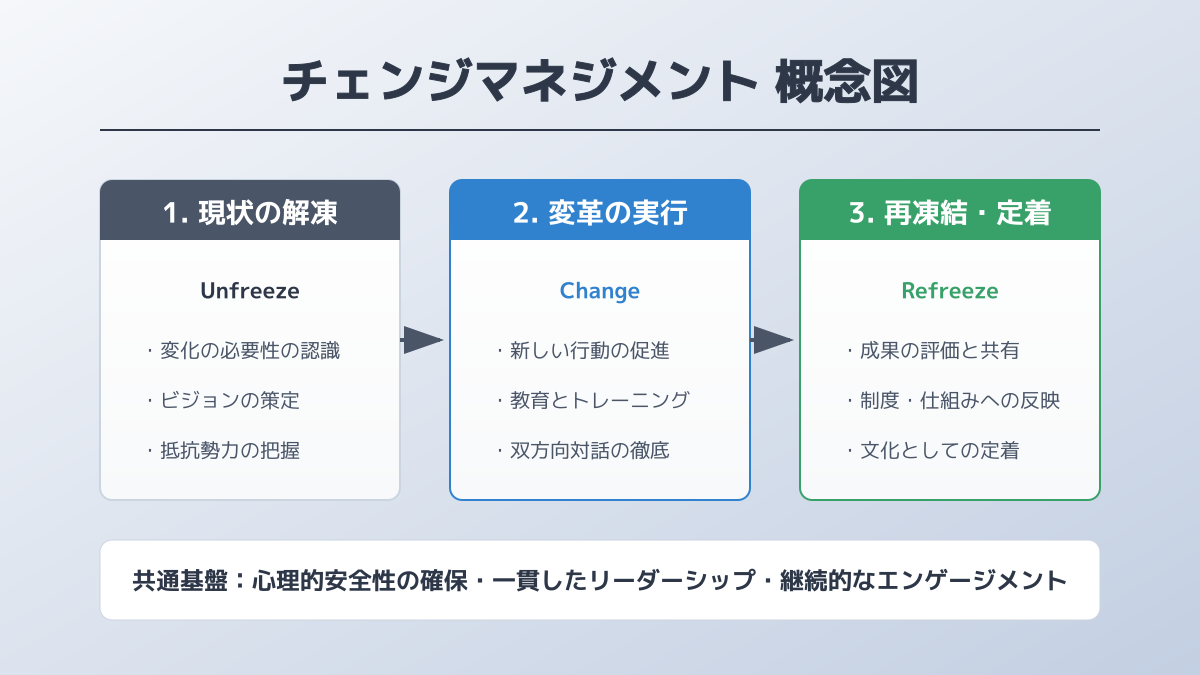 チェンジマネジメント 概念図

1. 現状の解凍

Unfreeze

・変化の必要性の認識

・ビジョンの策定

・抵抗勢力の把握

2. 変革の実行

Change

・新しい行動の促進

・教育とトレーニング

・双方向対話の徹底

3. 再凍結・定着

Refreeze

・成果の評価と共有

・制度・仕組みへの反映

・文化としての定着

共通基盤：心理的安全性の確保・一貫したリーダーシップ・継続的なエンゲージメント